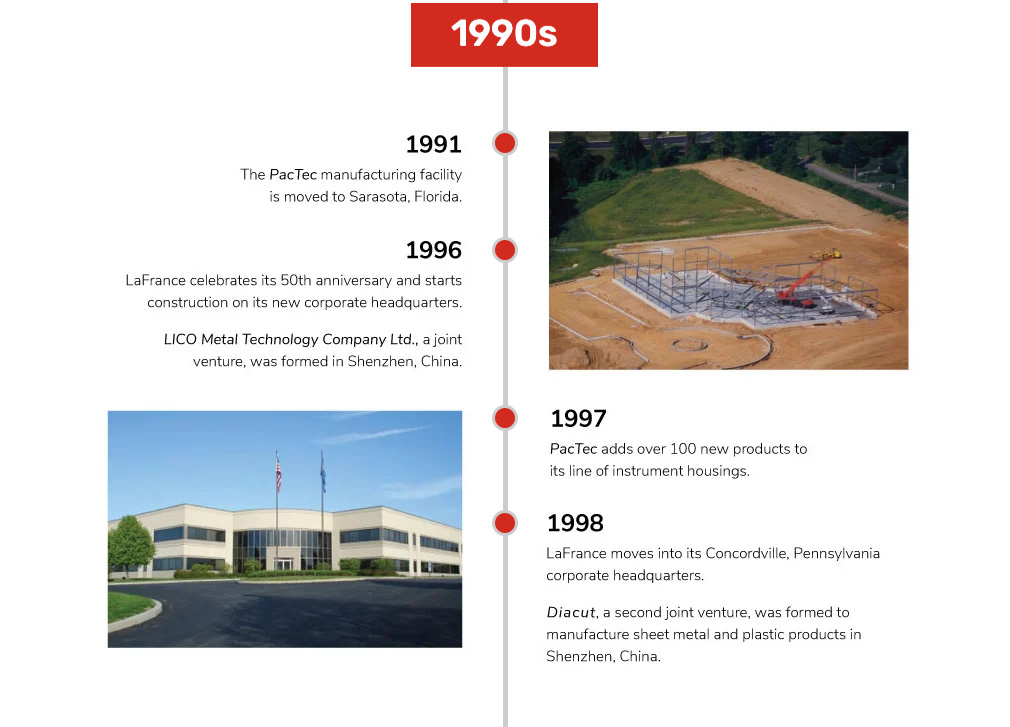 1990s

1991

The PacTec manufacturing facility is moved to Sarasota, Florida.

1996

LaFrance celebrates its 50th anniversary and starts construction on its new corporate headquarters.

LICO Metal Technology Company Ltd., a joint venture, was formed in Shenzhen, China.

1997

PacTec adds over 100 new products to its line of instrument housings.

1998

LaFrance moves into its Concordville, Pennsylvania corporate headquarters.

Diacut, a second joint venture, was formed to manufacture sheet metal and plastic products in Shenzhen, China.